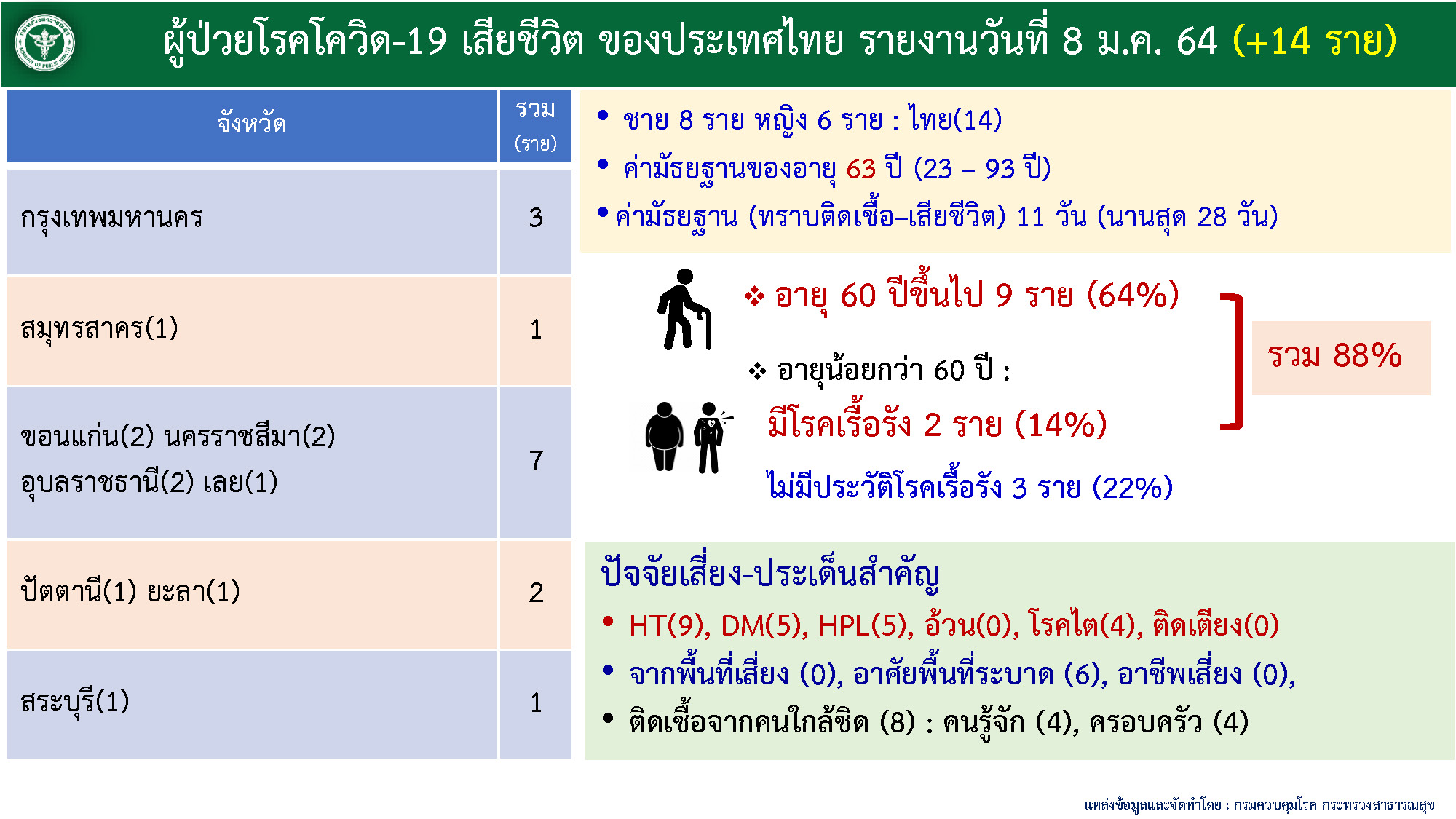 ผู้ป่วยโรคโควิด-19 เสียชีวิต ของประเทศไทย รายงานวันที่ 8 ม.ค. 64 (+14 ราย)

| จังหวัด | รวม (ราย) |
|---|---|
| กรุงเทพมหานคร | 3 |
| สมุทรสาคร(1) | 1 |
| ขอนแก่น(2) นครราชสีมา(2) อุบลราชธานี(2) เลย(1) | 7 |
| ปัตตานี(1) ยะลา(1) | 2 |
| สระบุรี(1) | 1 |

• ชาย 8 ราย หญิง 6 ราย : ไทย(14)
• ค่ามัธยฐานของอายุ 63 ปี (23 – 93 ปี)
• ค่ามัธยฐาน (ทราบติดเชื้อ–เสียชีวิต) 11 วัน (นานสุด 28 วัน)

❖ อายุ 60 ปีขึ้นไป 9 ราย (64%)

❖ อายุน้อยกว่า 60 ปี :
มีโรคเรื้อรัง 2 ราย (14%)
ไม่มีประวัติโรคเรื้อรัง 3 ราย (22%)

รวม 88%

ปัจจัยเสี่ยง-ประเด็นสำคัญ
• HT(9), DM(5), HPL(5), อ้วน(0), โรคไต(4), ติดเตียง(0)
• จากพื้นที่เสี่ยง (0), อาศัยพื้นที่ระบาด (6), อาชีพเสี่ยง (0),
• ติดเชื้อจากคนใกล้ชิด (8) : คนรู้จัก (4), ครอบครัว (4)

แหล่งข้อมูลและจัดทำโดย : กรมควบคุมโรค กระทรวงสาธารณสุข